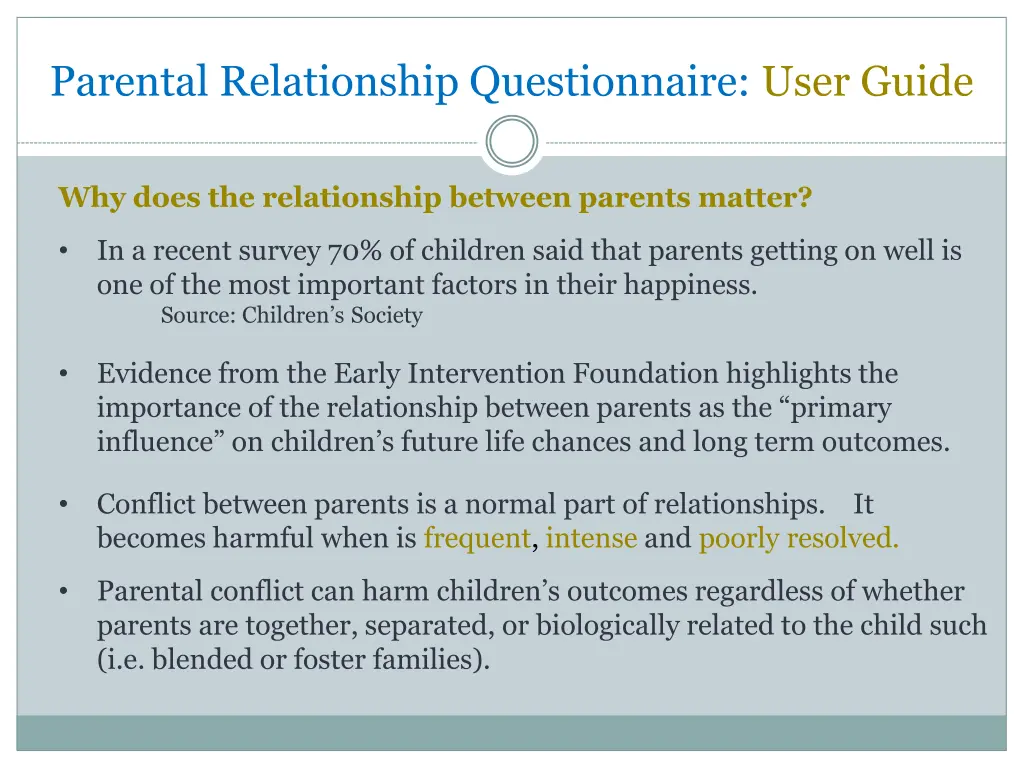 Parental Relationship Questionnaire: User Guide

Why does the relationship between parents matter?

• In a recent survey 70% of children said that parents getting on well is one of the most important factors in their happiness.
Source: Children's Society

• Evidence from the Early Intervention Foundation highlights the importance of the relationship between parents as the "primary influence" on children's future life chances and long term outcomes.

• Conflict between parents is a normal part of relationships. It becomes harmful when is frequent, intense and poorly resolved.

• Parental conflict can harm children's outcomes regardless of whether parents are together, separated, or biologically related to the child such (i.e. blended or foster families).